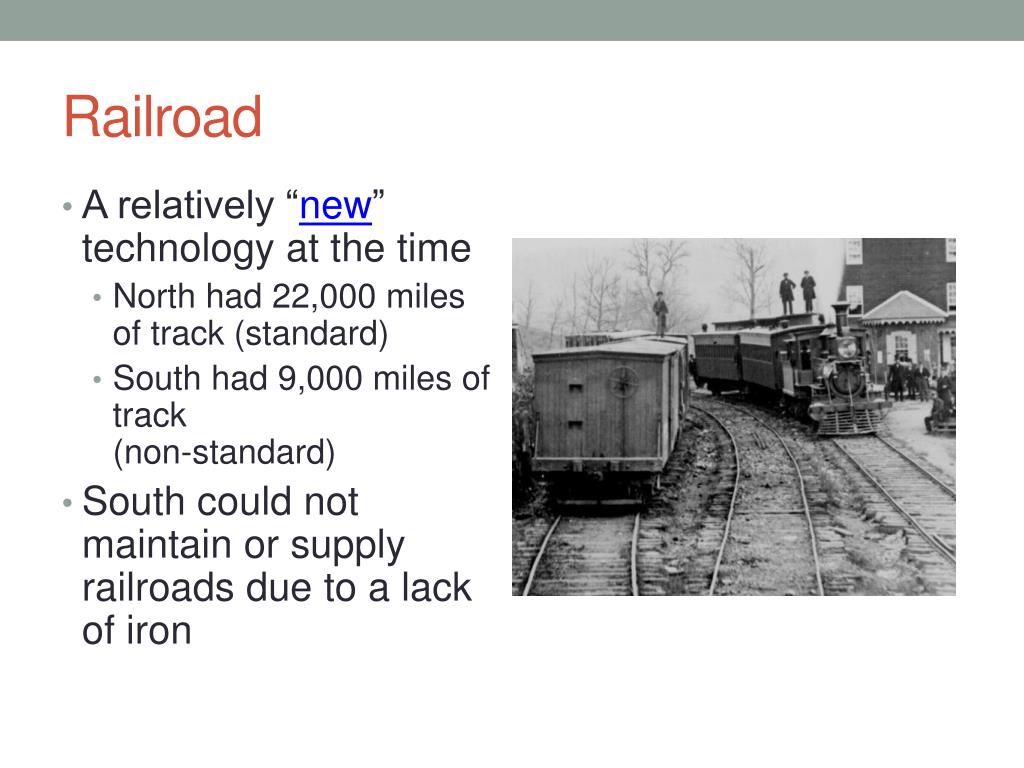 Railroad

• A relatively “new” technology at the time
  • North had 22,000 miles of track (standard)
  • South had 9,000 miles of track
    (non-standard)
• South could not maintain or supply railroads due to a lack of iron